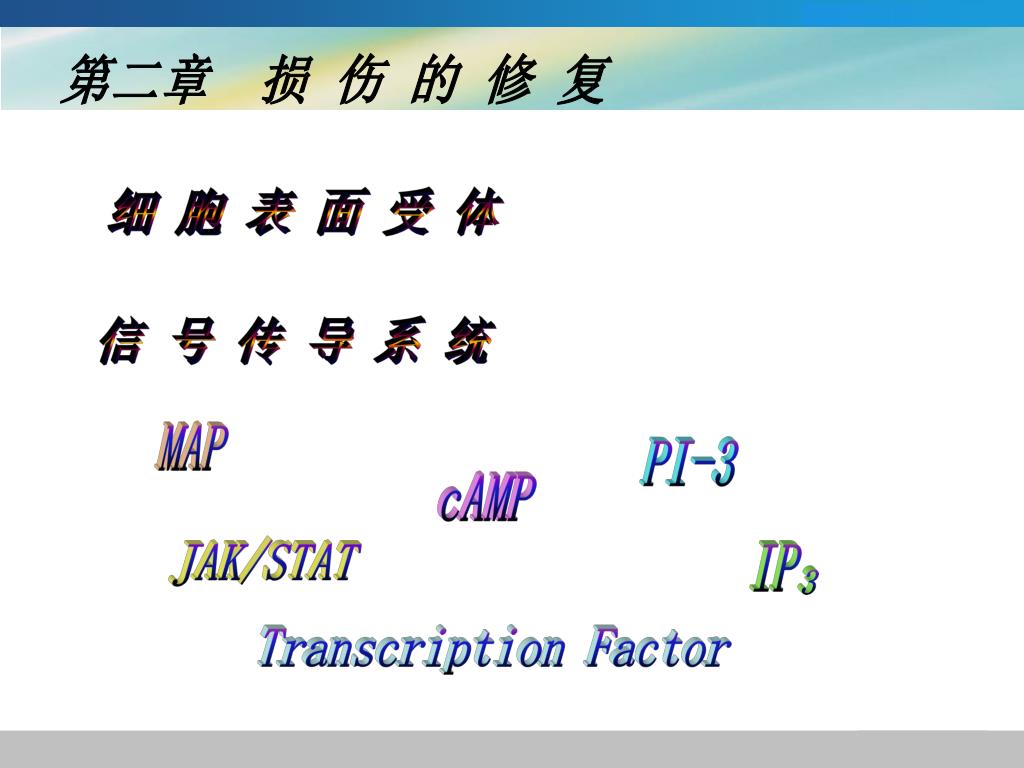 第二章 损 伤 的 修 复

细 胞 表 面 受 体

信 号 传 导 系 统

MAP

PI-3

cAMP

JAK/STAT

$IP_3$

Transcription Factor